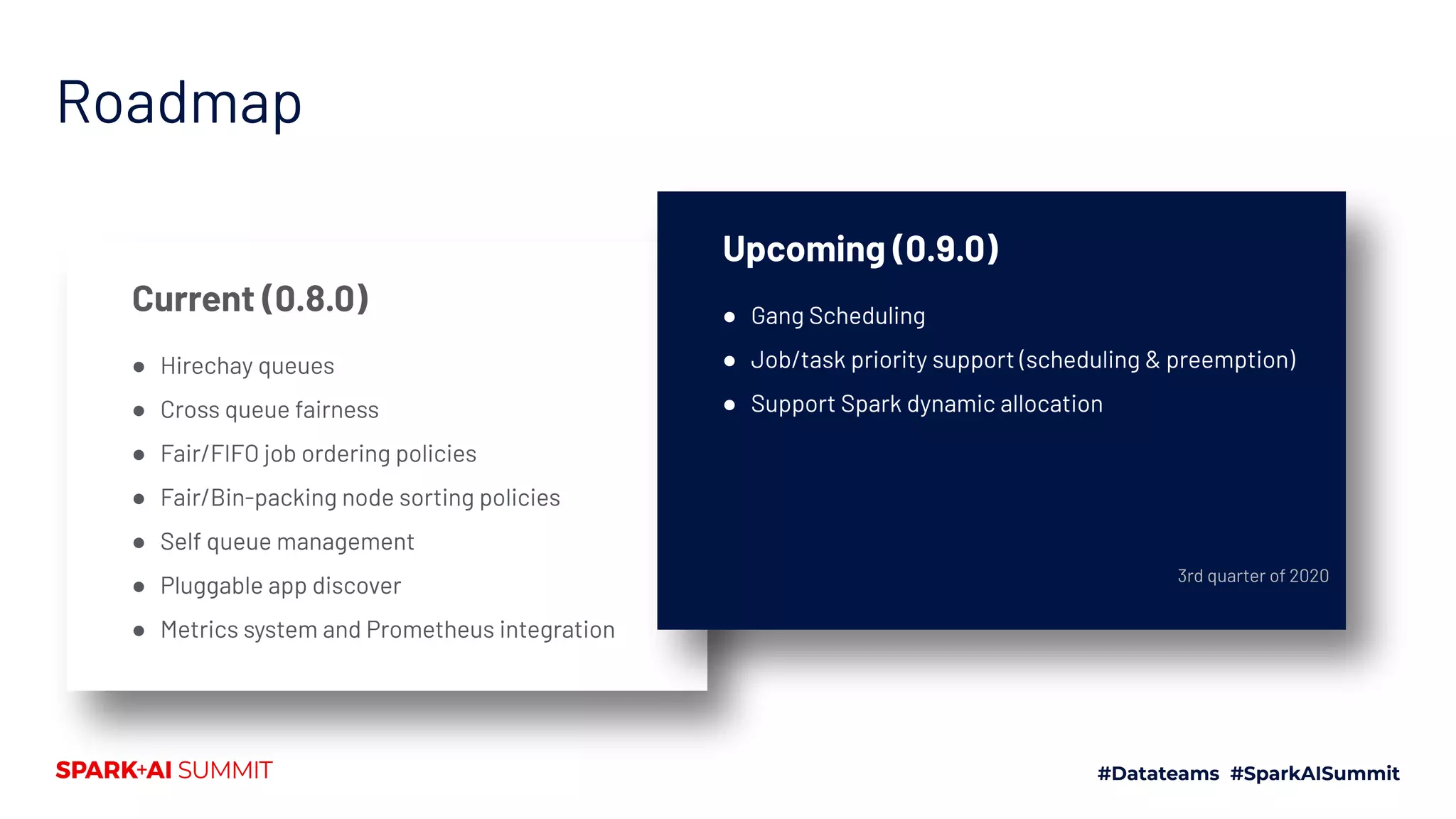 Roadmap

Current (0.8.0)

- Hirechay queues
- Cross queue fairness
- Fair/FIFO job ordering policies
- Fair/Bin-packing node sorting policies
- Self queue management
- Pluggable app discover
- Metrics system and Prometheus integration

Upcoming (0.9.0)

- Gang Scheduling
- Job/task priority support (scheduling & preemption)
- Support Spark dynamic allocation

3rd quarter of 2020

SPARK+AI SUMMIT

#Datateams #SparkAISummit